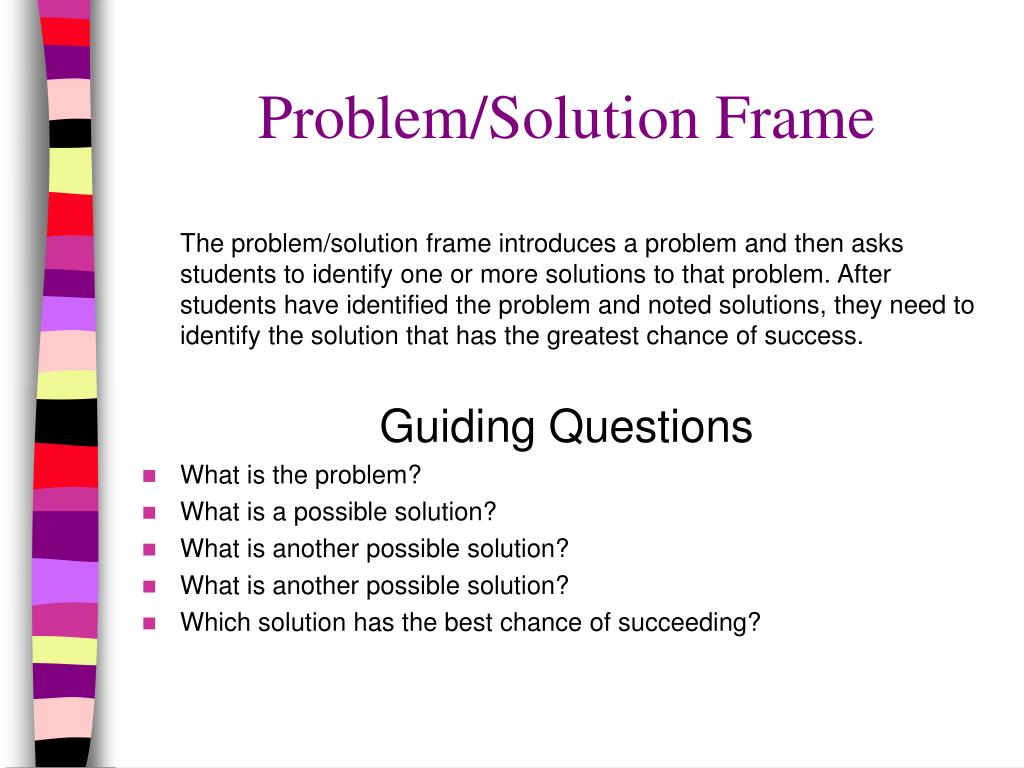 Problem/Solution Frame

The problem/solution frame introduces a problem and then asks students to identify one or more solutions to that problem. After students have identified the problem and noted solutions, they need to identify the solution that has the greatest chance of success.

Guiding Questions

- What is the problem?
- What is a possible solution?
- What is another possible solution?
- What is another possible solution?
- Which solution has the best chance of succeeding?